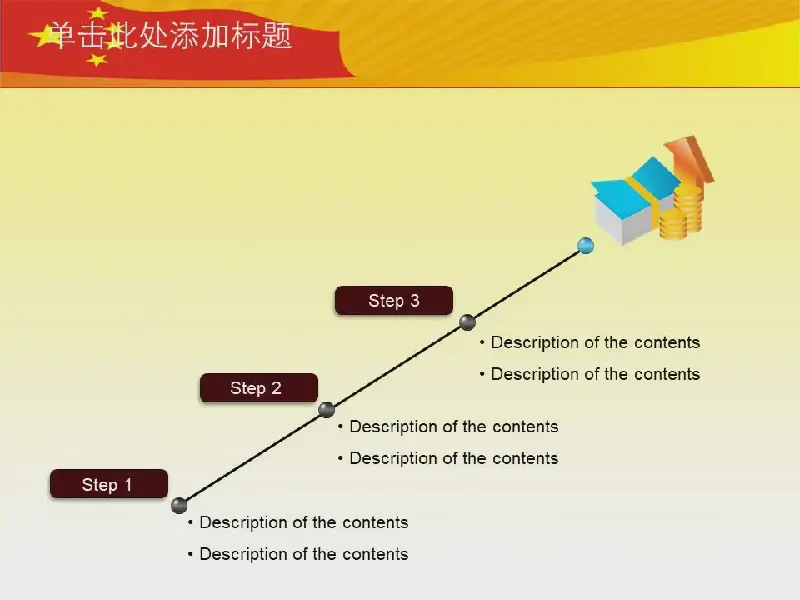 单击此处添加标题

Step 3

• Description of the contents

• Description of the contents

Step 2

• Description of the contents

• Description of the contents

Step 1

• Description of the contents

• Description of the contents